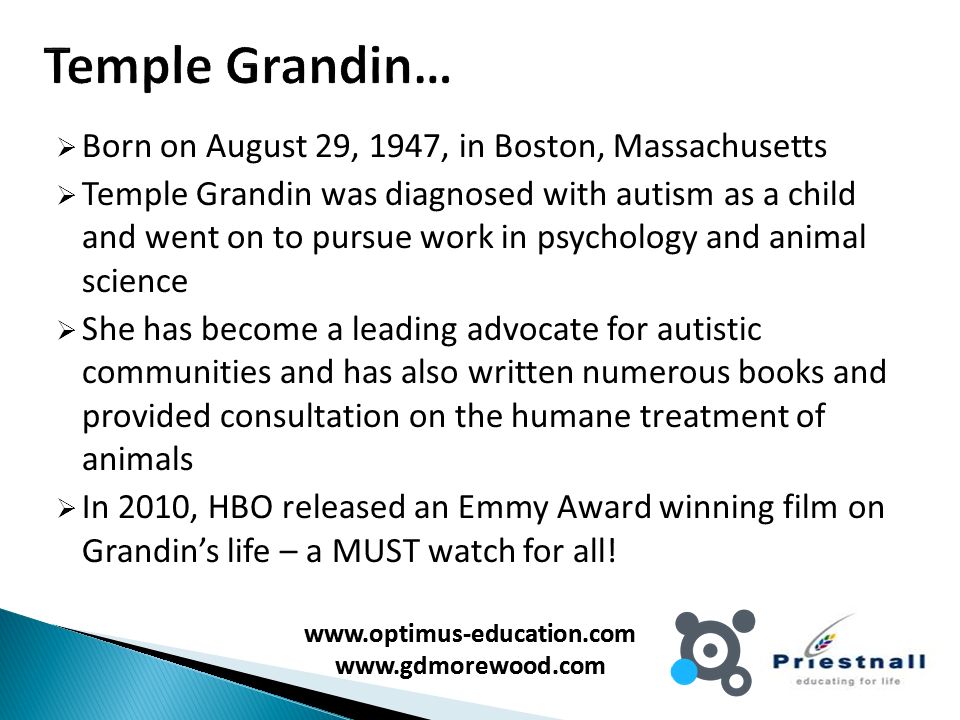 Temple Grandin…

➢ Born on August 29, 1947, in Boston, Massachusetts
➢ Temple Grandin was diagnosed with autism as a child and went on to pursue work in psychology and animal science
➢ She has become a leading advocate for autistic communities and has also written numerous books and provided consultation on the humane treatment of animals
➢ In 2010, HBO released an Emmy Award winning film on Grandin's life – a MUST watch for all!

www.optimus-education.com
www.gdmorewood.com

Priestnall
educating for life